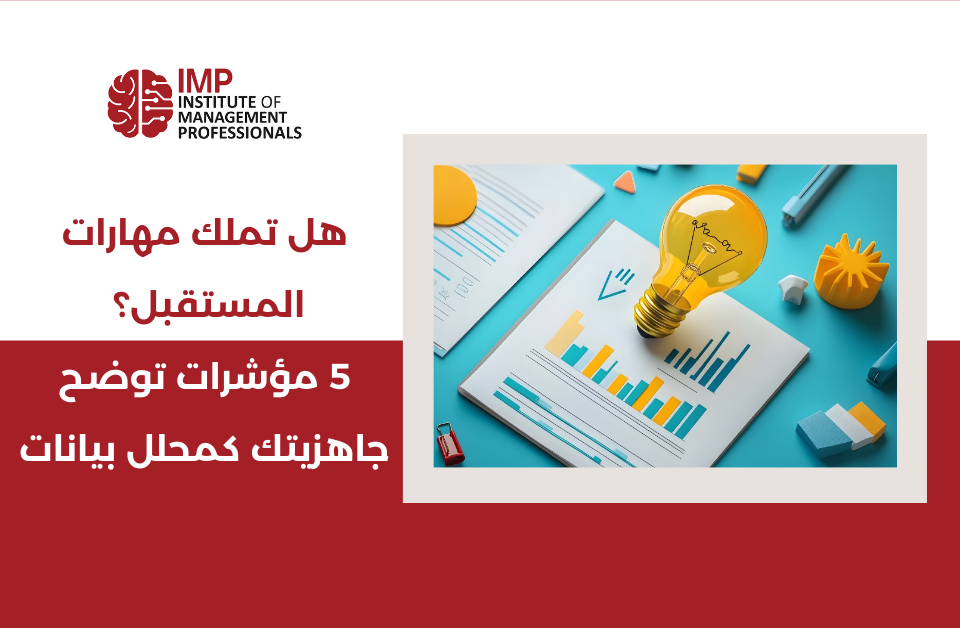 IMP
INSTITUTE OF
MANAGEMENT
PROFESSIONALS

هل تملك مهارات المستقبل؟

5 مؤشرات توضح جاهزيتك كمحلل بيانات